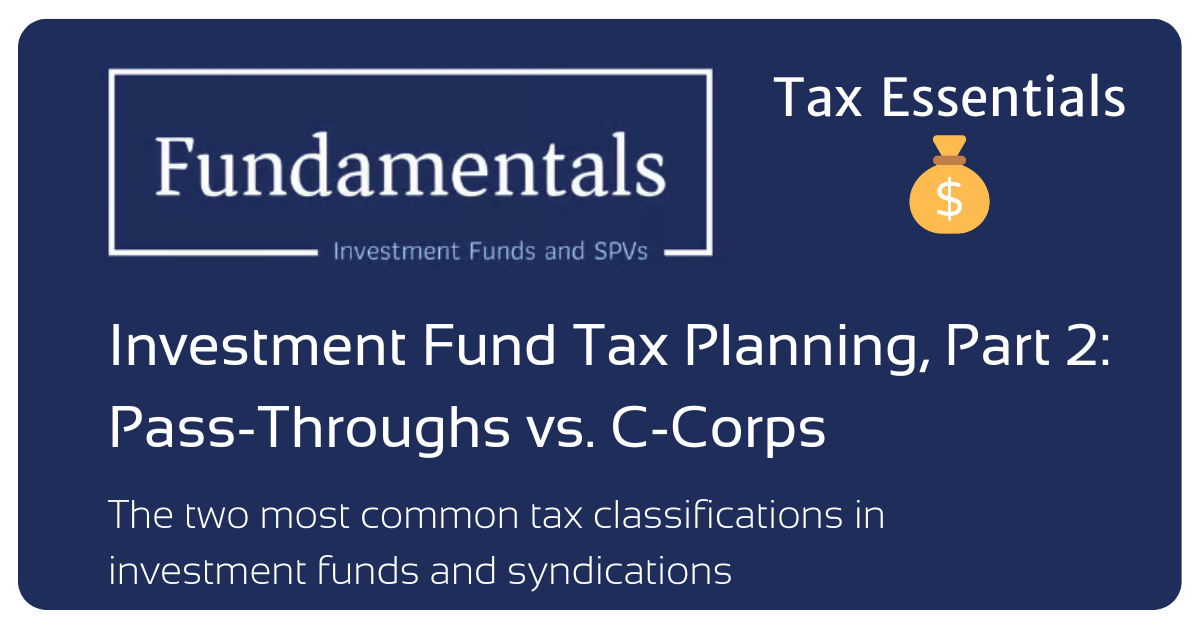 Fundamentals

Investment Funds and SPVs

Tax Essentials

$

Investment Fund Tax Planning, Part 2: Pass-Throughs vs. C-Corps

The two most common tax classifications in investment funds and syndications